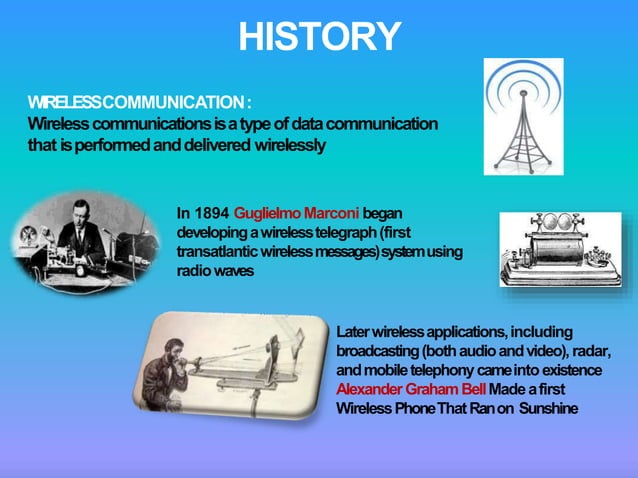 HISTORY

WIRELESS COMMUNICATION :
Wireless communications is a type of data communication that is performed and delivered wirelessly

In 1894 Guglielmo Marconi began developing a wireless telegraph (first transatlantic wireless messages) system using radio waves

Later wireless applications, including broadcasting (both audio and video), radar, and mobile telephony came into existence
Alexander Graham Bell Made a first Wireless Phone That Ran on Sunshine